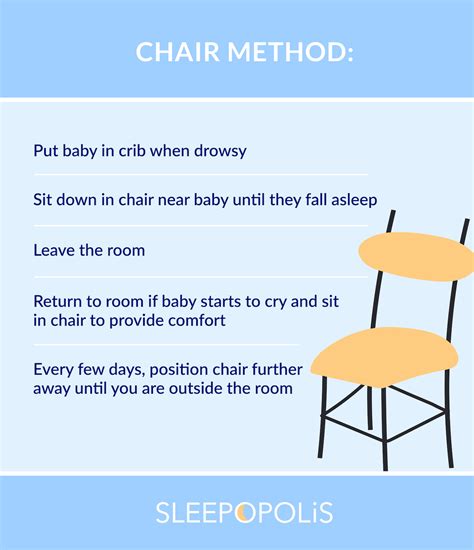 CHAIR METHOD:

Put baby in crib when drowsy

Sit down in chair near baby until they fall asleep

Leave the room

Return to room if baby starts to cry and sit in chair to provide comfort

Every few days, position chair further away until you are outside the room

SLEEPOPOLiS